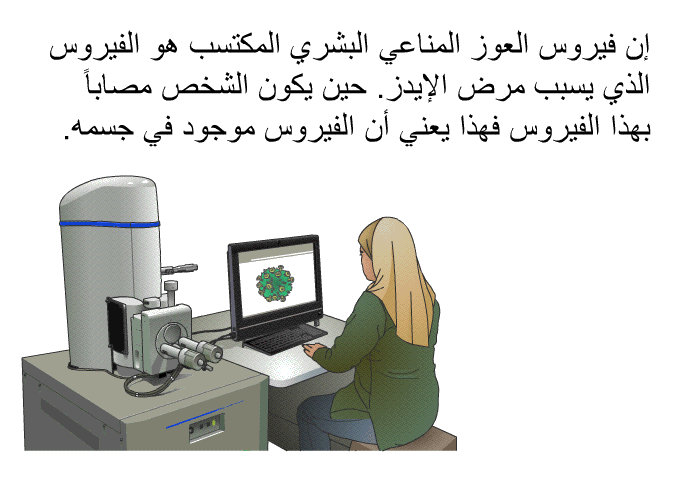 إن فيروس العوز المناعي البشري المكتسب هو الفيروس الذي يسبب مرض الإيدز. حين يكون الشخص مصاباً بهذا الفيروس فهذا يعني أن الفيروس موجود في جسمه.